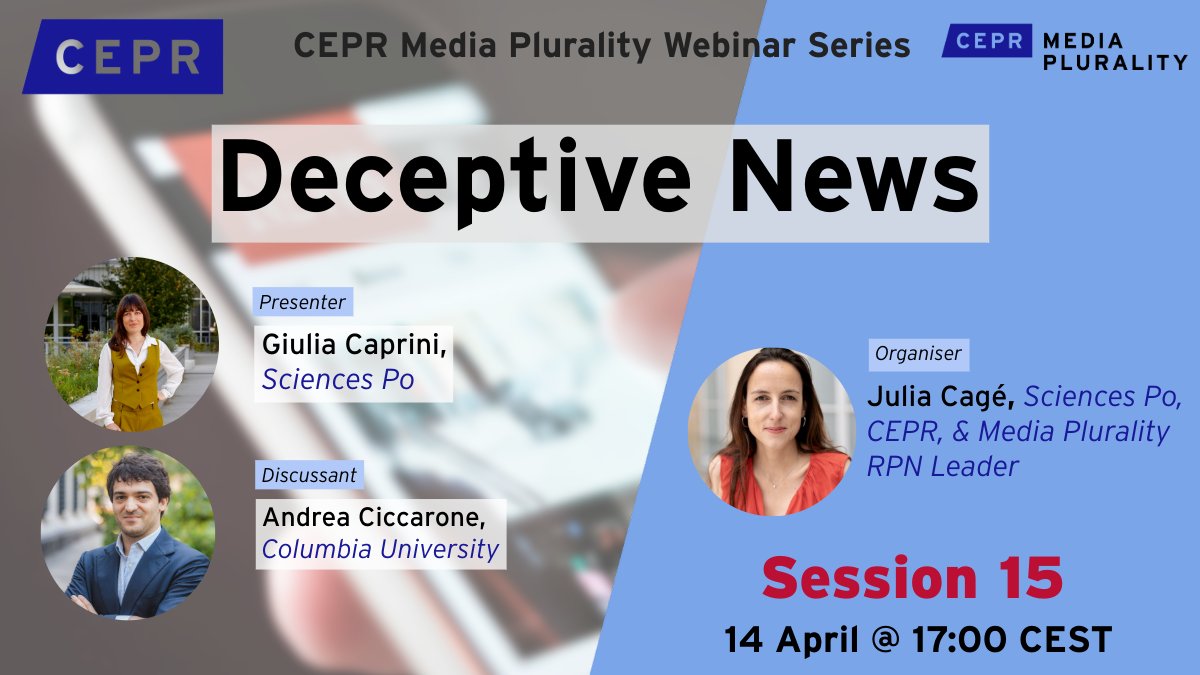 CEPR

CEPR Media Plurality Webinar Series

CEPR MEDIA PLURALITY

Deceptive News

Presenter

Giulia Caprini, Sciences Po

Discussant

Andrea Ciccarone, Columbia University

Organiser

Julia Cagé, Sciences Po, CEPR, & Media Plurality RPN Leader

Session 15

14 April @ 17:00 CEST